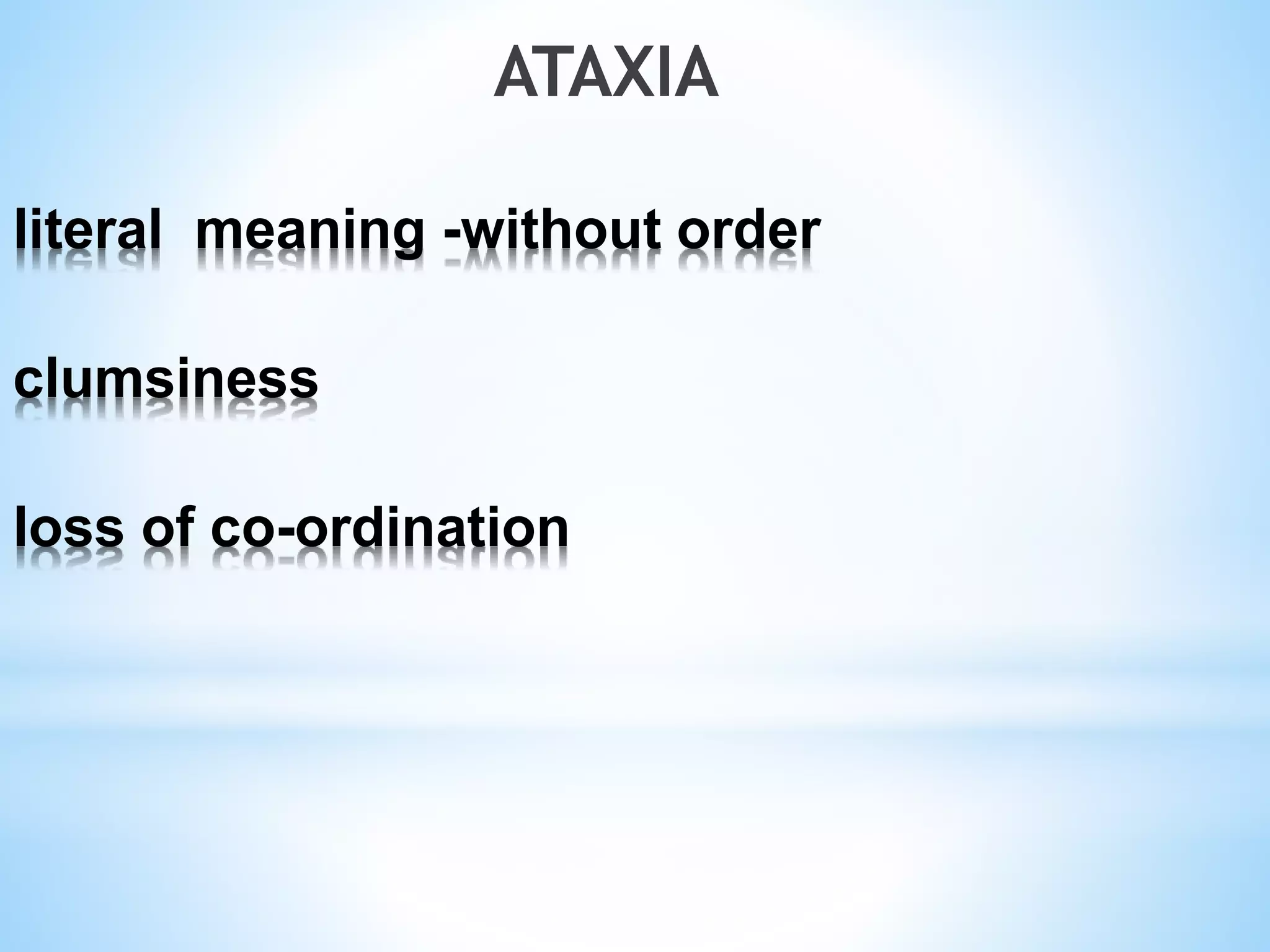 ATAXIA

literal  meaning -without order

clumsiness

loss of co-ordination